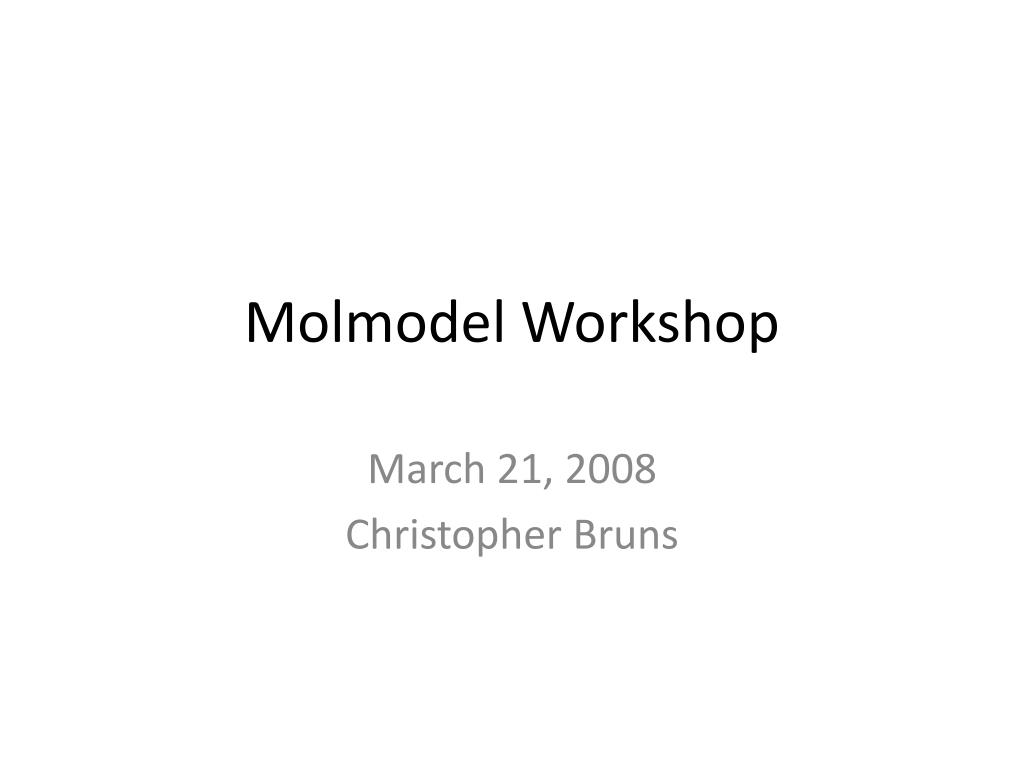 Molmodel Workshop

March 21, 2008
Christopher Bruns